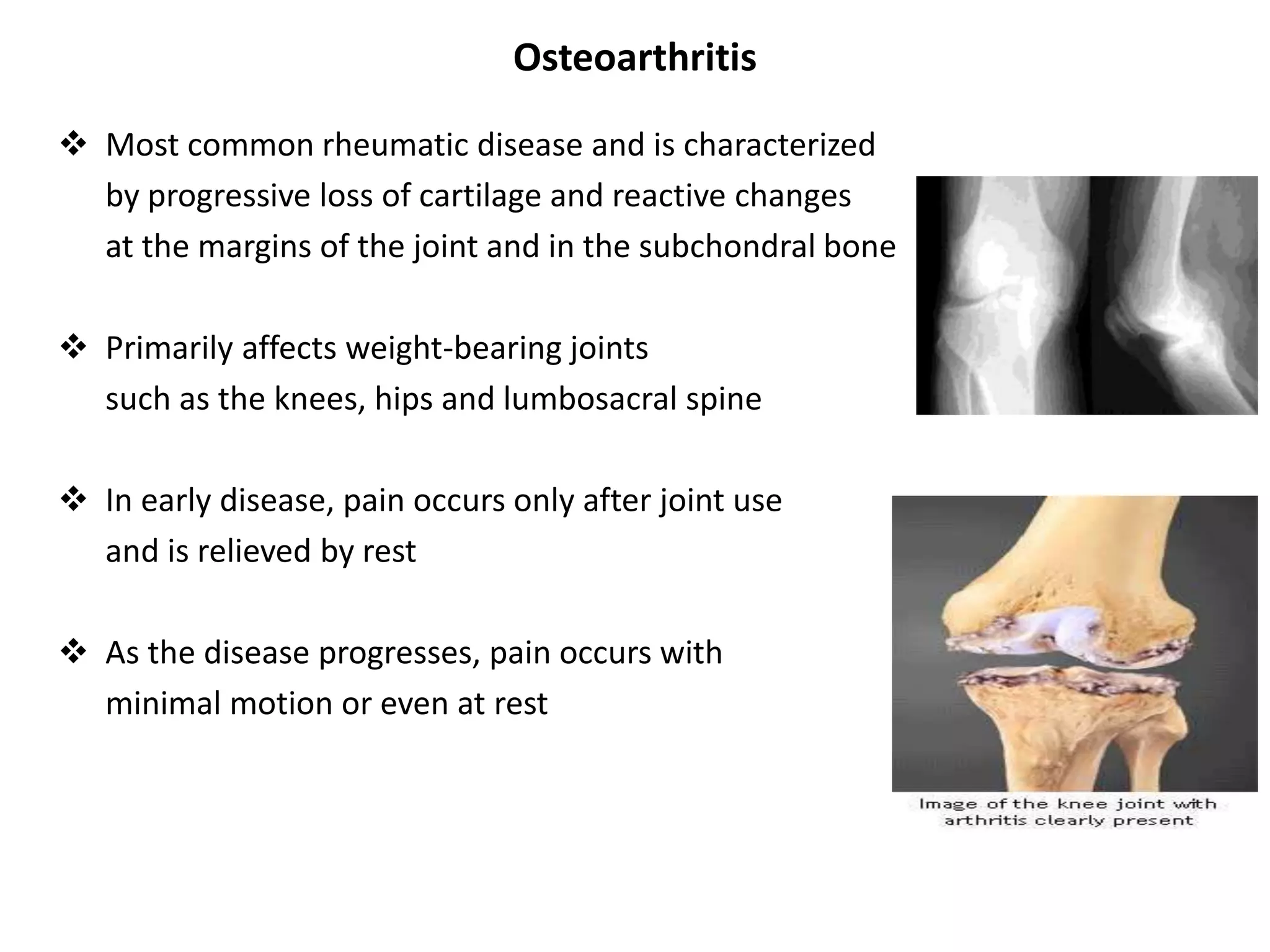 Osteoarthritis

❖ Most common rheumatic disease and is characterized by progressive loss of cartilage and reactive changes at the margins of the joint and in the subchondral bone

❖ Primarily affects weight-bearing joints such as the knees, hips and lumbosacral spine

❖ In early disease, pain occurs only after joint use and is relieved by rest

❖ As the disease progresses, pain occurs with minimal motion or even at rest

Image of the knee joint with arthritis clearly present